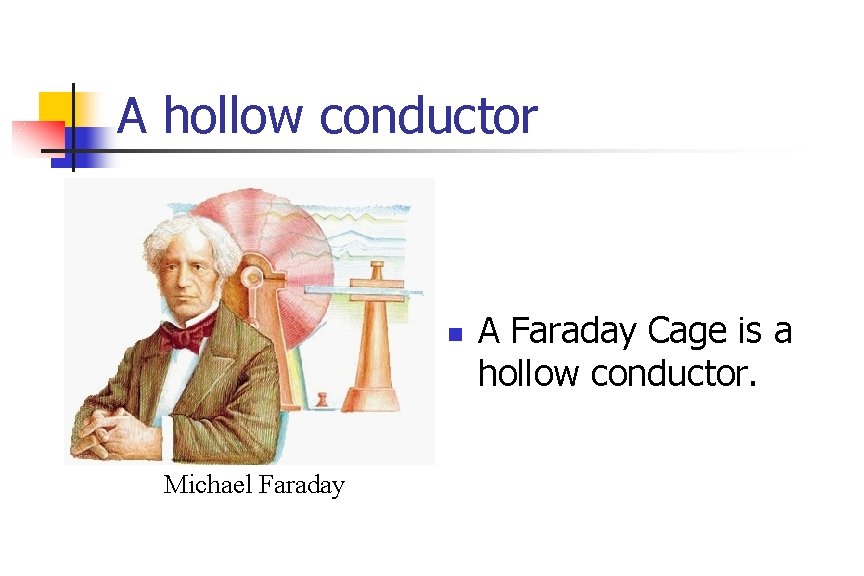 A hollow conductor

Michael Faraday

A Faraday Cage is a hollow conductor.